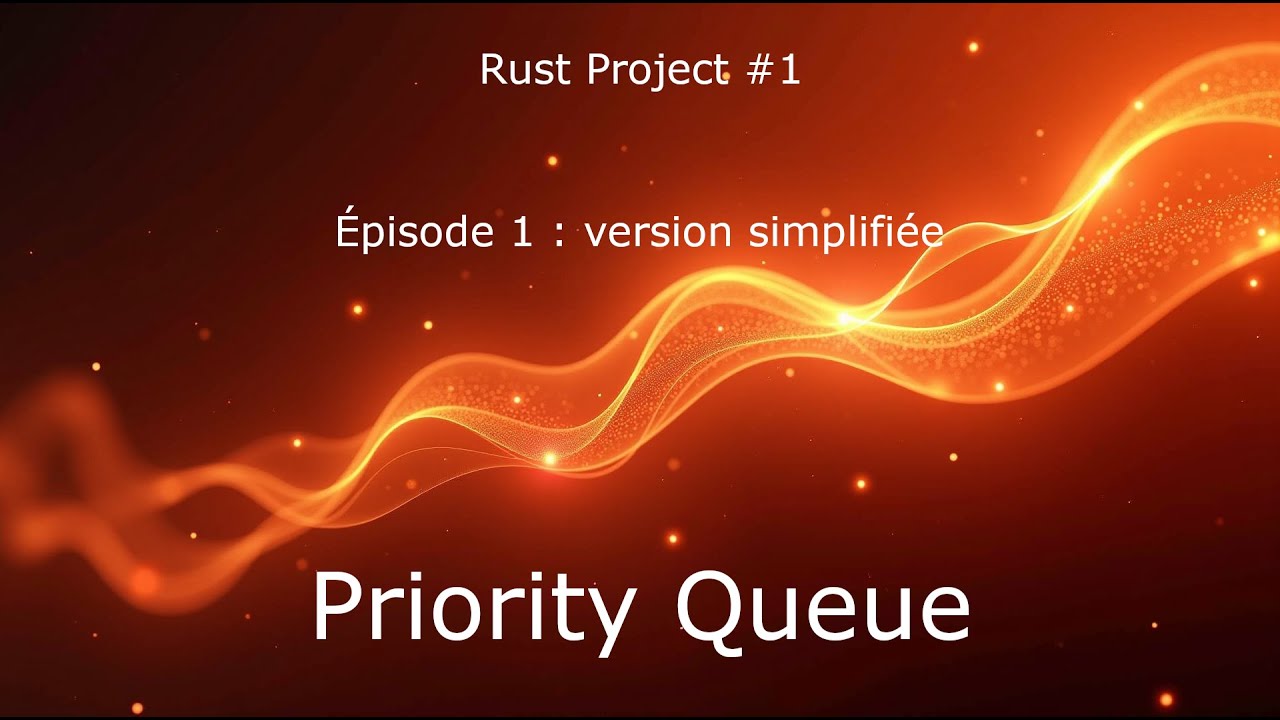 Rust Project #1

Épisode 1 : version simplifiée

Priority Queue